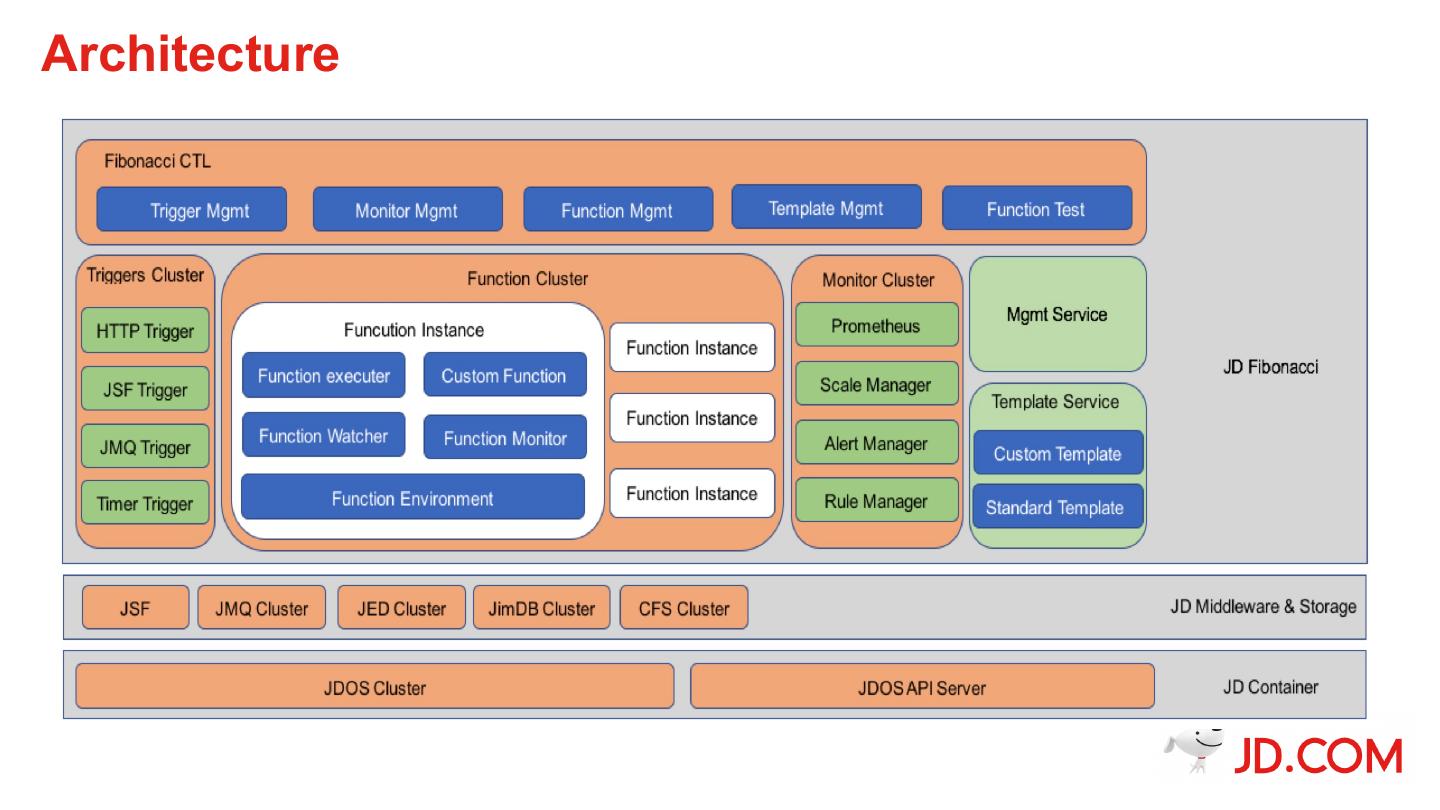 Architecture

Fibonacci CTL

Trigger Mgmt

Monitor Mgmt

Function Mgmt

Template Mgmt

Function Test

Triggers Cluster

HTTP Trigger

JSF Trigger

JMQ Trigger

Timer Trigger

Function Cluster

Funcution Instance

Function executer

Custom Function

Function Watcher

Function Monitor

Function Environment

Function Instance

Function Instance

Function Instance

Monitor Cluster

Prometheus

Scale Manager

Alert Manager

Rule Manager

Mgmt Service

Template Service

Custom Template

Standard Template

JD Fibonacci

JSF

JMQ Cluster

JED Cluster

JimDB Cluster

CFS Cluster

JD Middleware & Storage

JDOS Cluster

JDOS API Server

JD Container

JD.COM